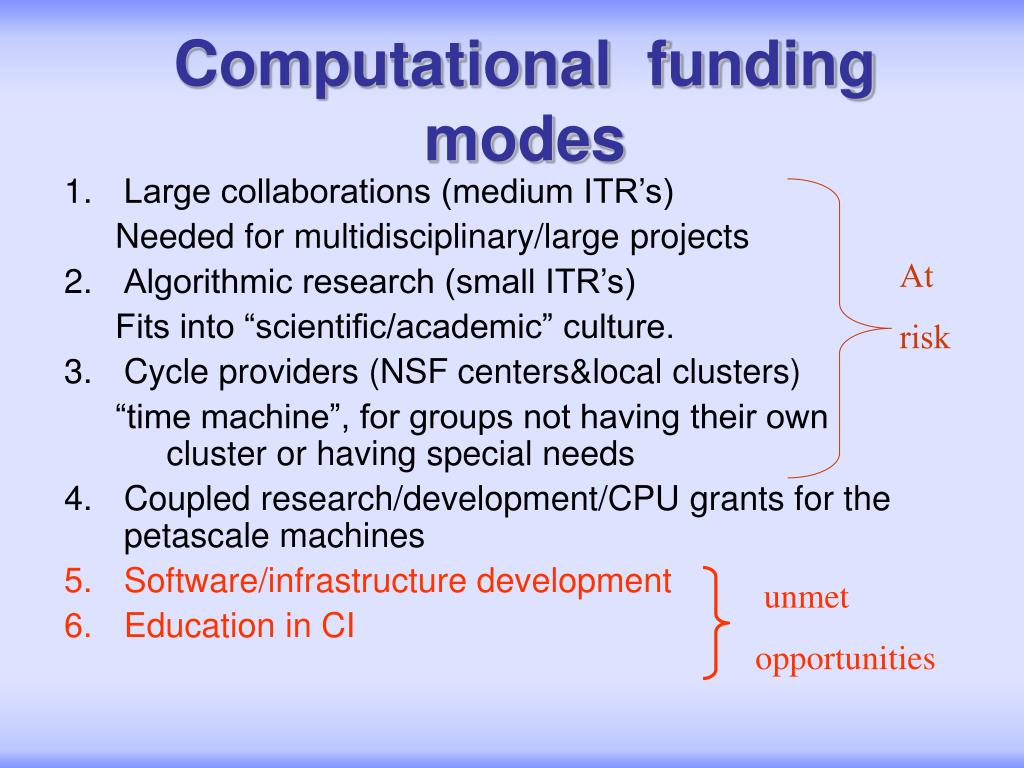 Computational funding modes

1. Large collaborations (medium ITR’s)
Needed for multidisciplinary/large projects
2. Algorithmic research (small ITR’s)
Fits into “scientific/academic” culture.
3. Cycle providers (NSF centers&local clusters)
“time machine”, for groups not having their own cluster or having special needs
4. Coupled research/development/CPU grants for the petascale machines
5. Software/infrastructure development
6. Education in CI

At risk

unmet opportunities